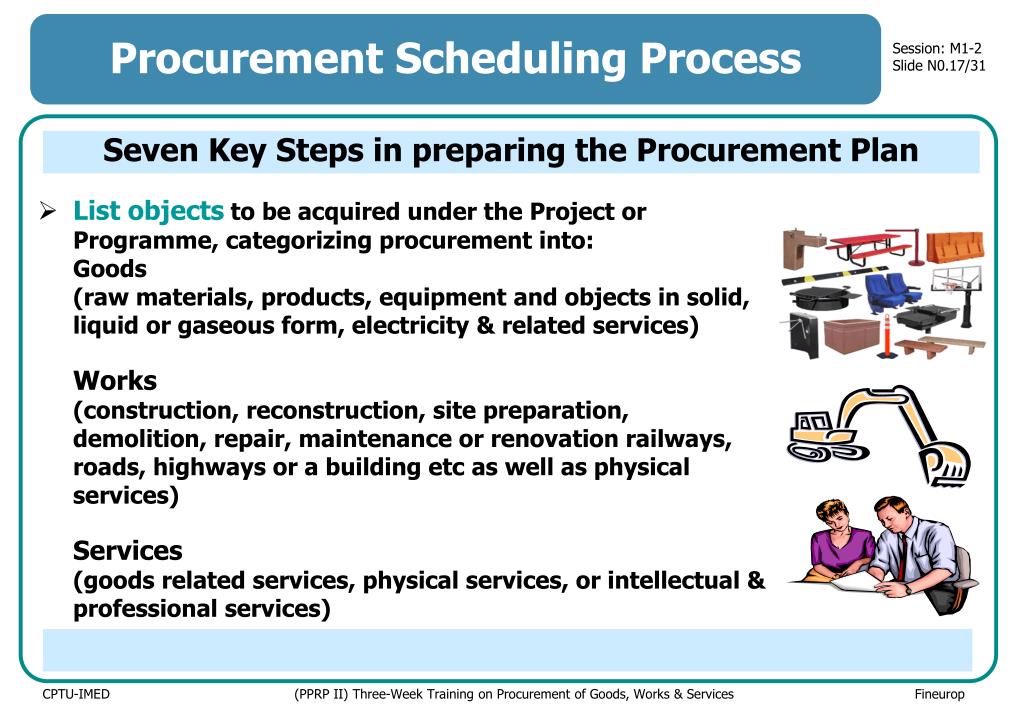 Procurement Scheduling Process

Session: M1-2
Slide N0.17/31

Seven Key Steps in preparing the Procurement Plan

➢ List objects to be acquired under the Project or Programme, categorizing procurement into:
Goods
(raw materials, products, equipment and objects in solid, liquid or gaseous form, electricity & related services)

Works
(construction, reconstruction, site preparation, demolition, repair, maintenance or renovation railways, roads, highways or a building etc as well as physical services)

Services
(goods related services, physical services, or intellectual & professional services)

CPTU-IMED

(PPRP II) Three-Week Training on Procurement of Goods, Works & Services

Fineurop